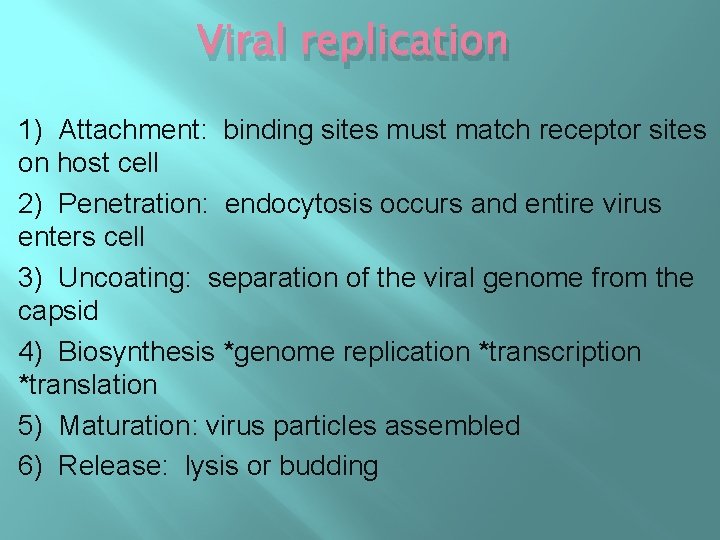 Viral replication

1) Attachment: binding sites must match receptor sites on host cell

2) Penetration: endocytosis occurs and entire virus enters cell

3) Uncoating: separation of the viral genome from the capsid

4) Biosynthesis *genome replication *transcription *translation

5) Maturation: virus particles assembled

6) Release: lysis or budding